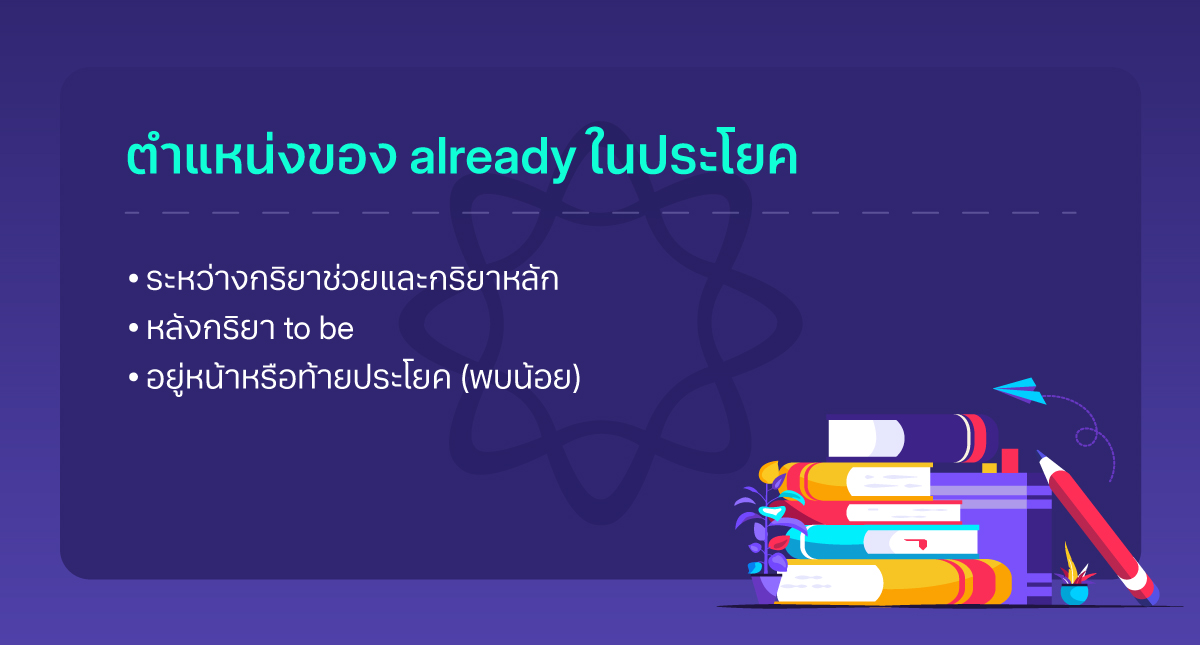 ตำแหน่งของ already ในประโยค

• ระหว่างกริยาช่วยและกริยาหลัก
• หลังกริยา to be
• อยู่หน้าหรือท้ายประโยค (พบน้อย)